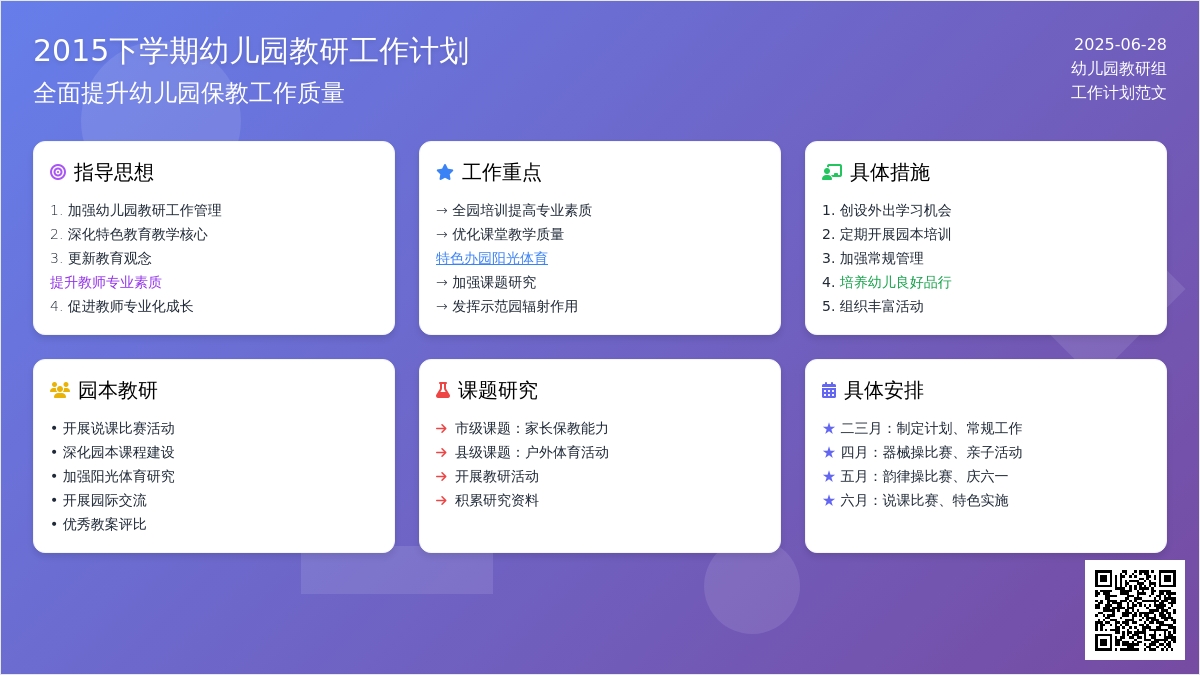 2015下学期幼儿园教研工作计划
全面提升幼儿园保教工作质量

2025-06-28
幼儿园教研组
工作计划范文

指导思想

1. 加强幼儿园教研工作管理
2. 深化特色教育教学核心
3. 更新教育观念
提升教师专业素质
4. 促进教师专业化成长

工作重点

→ 全园培训提高专业素质
→ 优化课堂教学质量
特色办园阳光体育
→ 加强课题研究
→ 发挥示范园辐射作用

具体措施

1. 创设外出学习机会
2. 定期开展园本培训
3. 加强常规管理
4. 培养幼儿良好品行
5. 组织丰富活动

园本教研

• 开展说课比赛活动
• 深化园本课程建设
• 加强阳光体育研究
• 开展园际交流
• 优秀教案评比

课题研究

→ 市级课题：家长保教能力
→ 县级课题：户外体育活动
→ 开展教研活动
→ 积累研究资料

具体安排

★ 二三月：制定计划、常规工作
★ 四月：器械操比赛、亲子活动
★ 五月：韵律操比赛、庆六一
★ 六月：说课比赛、特色实施